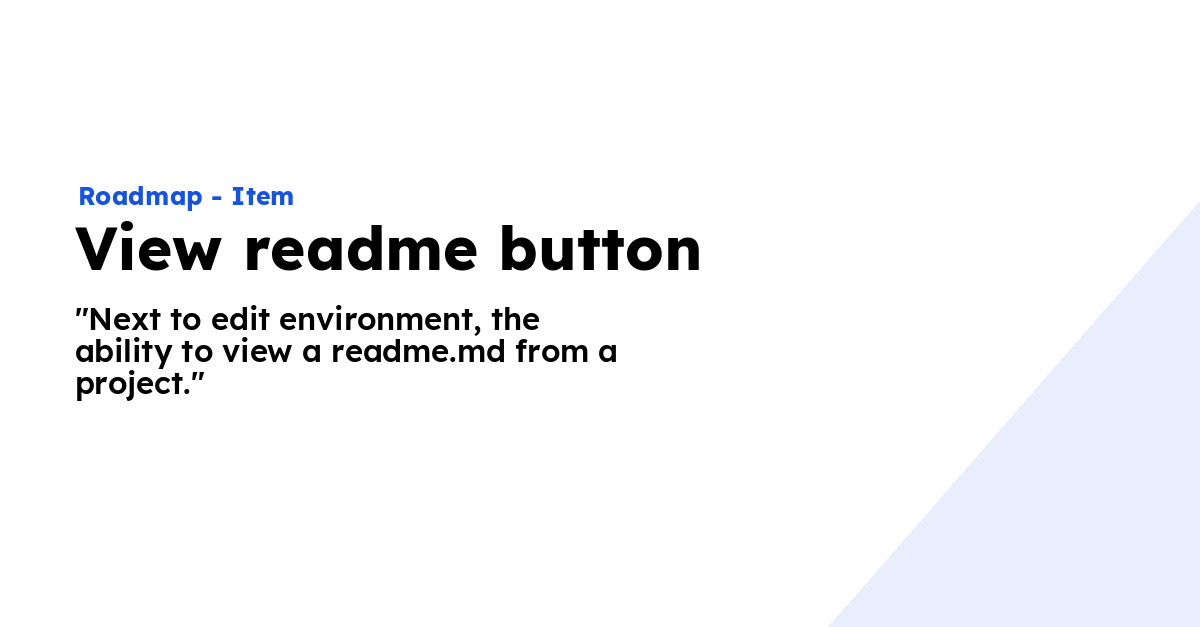 Roadmap - Item

View readme button

"Next to edit environment, the ability to view a readme.md from a project."